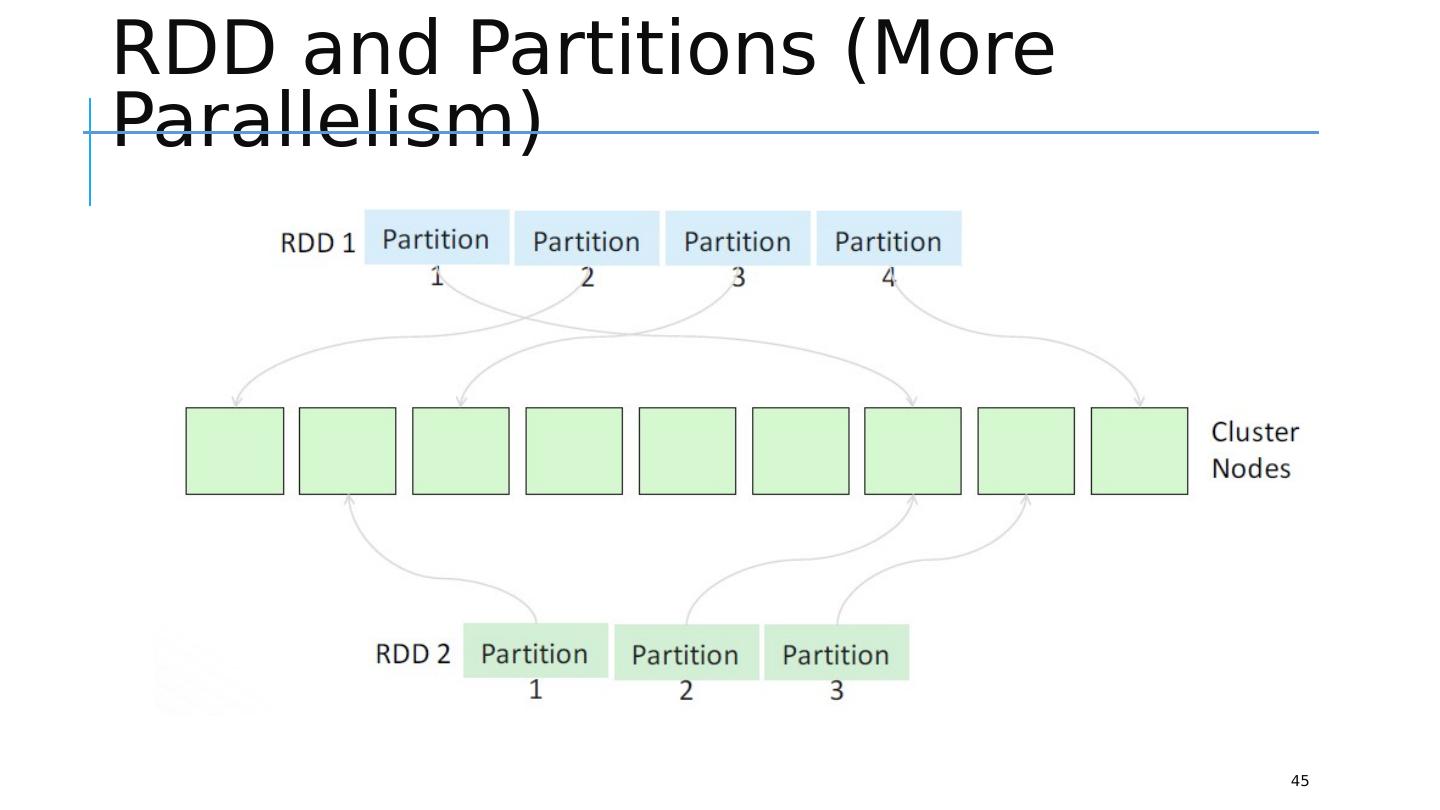 RDD and Partitions (More Parallelism)

RDD 1 Partition 1 Partition 2 Partition 3 Partition 4

Cluster Nodes

RDD 2 Partition 1 Partition 2 Partition 3

45